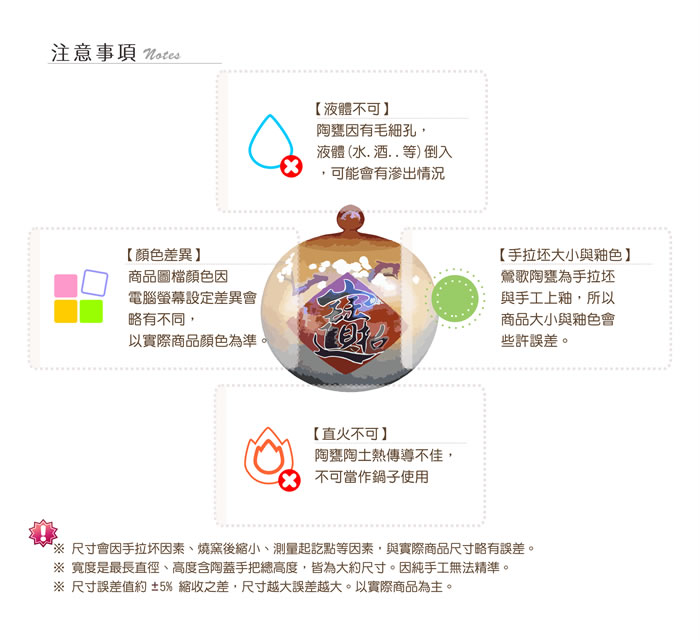 注意事項 Notes

【液體不可】
陶甕因有毛細孔，
液體(水.酒..等)倒入
，可能會有滲出情況

【顏色差異】
商品圖檔顏色因
電腦螢幕設定差異會
略有不同，
以實際商品顏色為準。

【手拉坯大小與釉色】
鶯歌陶甕為手拉坯
與手工上釉，所以
商品大小與釉色會
些許誤差。

【直火不可】
陶甕陶土熱傳導不佳，
不可當作鍋子使用

※ 尺寸會因手拉坏因素、燒窯後縮小、測量起訖點等因素，與實際商品尺寸略有誤差。
※ 寬度是最長直徑、高度含陶蓋手把總高度，皆為大約尺寸。因純手工無法精準。
※ 尺寸誤差值約 ±5% 縮收之差，尺寸越大誤差越大。以實際商品為主。